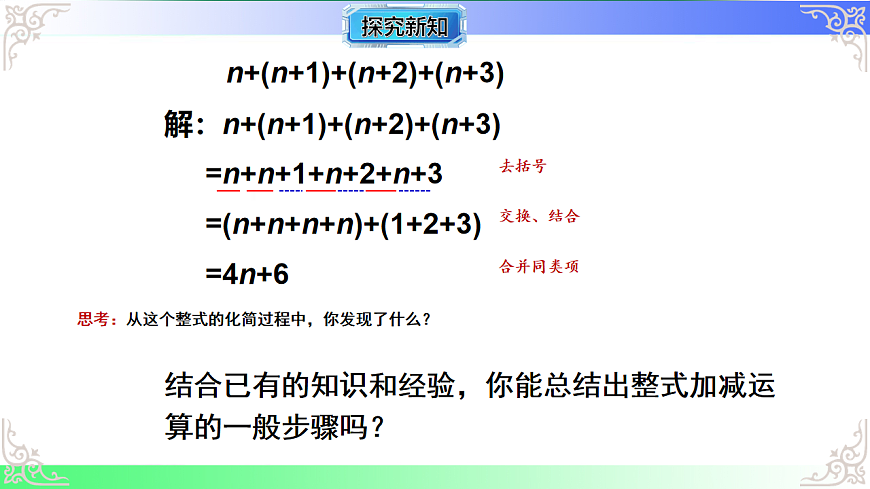 探究新知

$n+(n+1)+(n+2)+(n+3)$

解：$n+(n+1)+(n+2)+(n+3)$

$=n+n+1+n+2+n+3$ 去括号

$=(n+n+n+n)+(1+2+3)$ 交换、结合

$=4n+6$ 合并同类项

思考：从这个整式的化简过程中，你发现了什么？

结合已有的知识和经验，你能总结出整式加减运算的一般步骤吗？